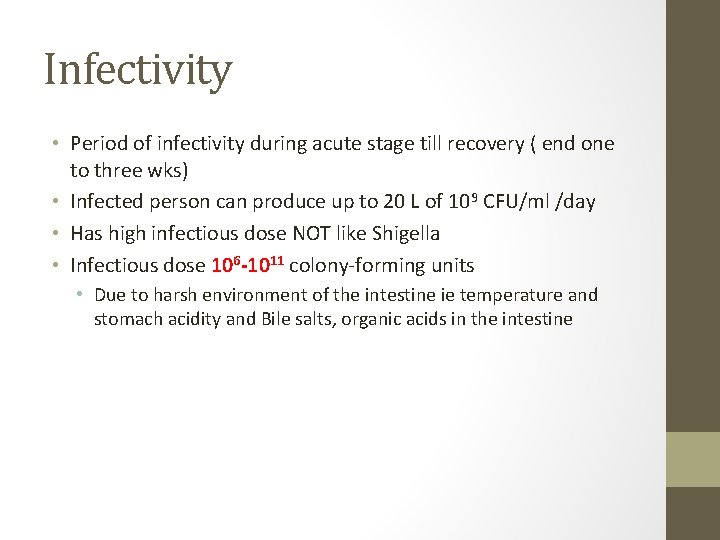 Infectivity

• Period of infectivity during acute stage till recovery ( end one to three wks)
• Infected person can produce up to 20 L of $10^9$ CFU/ml /day
• Has high infectious dose NOT like Shigella
• Infectious dose $10^6$-$10^{11}$ colony-forming units
  • Due to harsh environment of the intestine ie temperature and stomach acidity and Bile salts, organic acids in the intestine